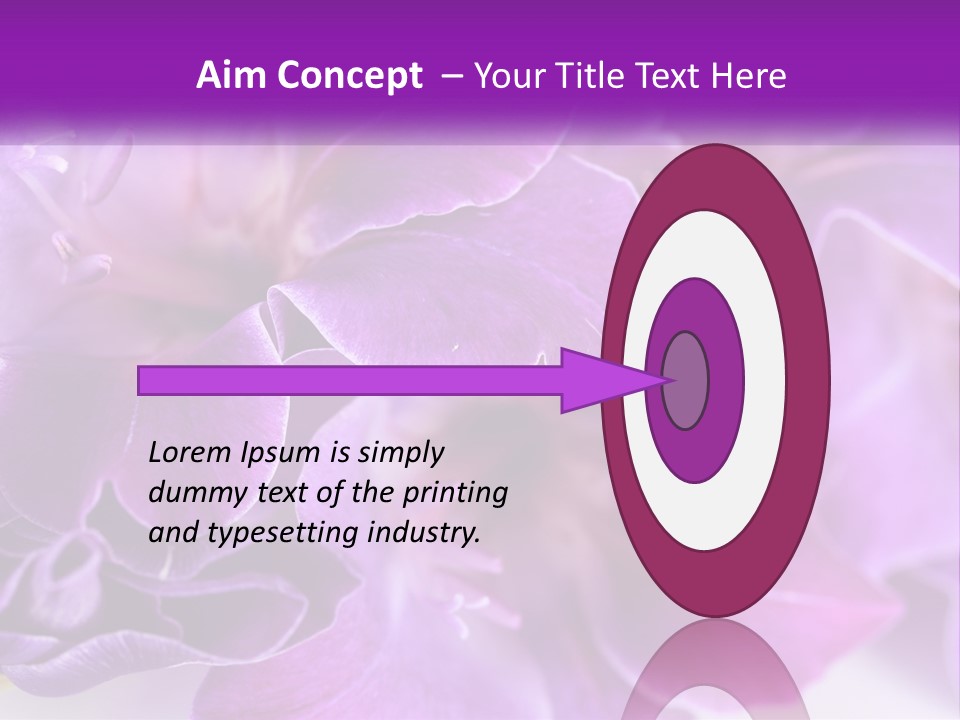 Aim Concept – Your Title Text Here

Lorem Ipsum is simply dummy text of the printing and typesetting industry.